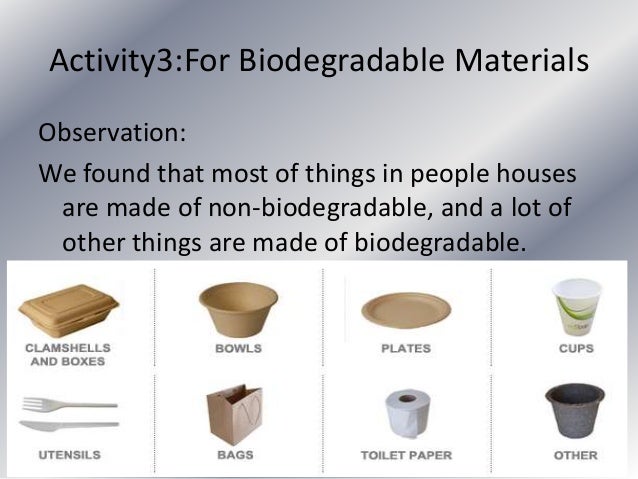 Activity3:For Biodegradable Materials

Observation:

We found that most of things in people houses are made of non-biodegradable, and a lot of other things are made of biodegradable.

CLAMSHELLS AND BOXES

BOWLS

PLATES

CUPS

UTENSILS

BAGS

TOILET PAPER

OTHER